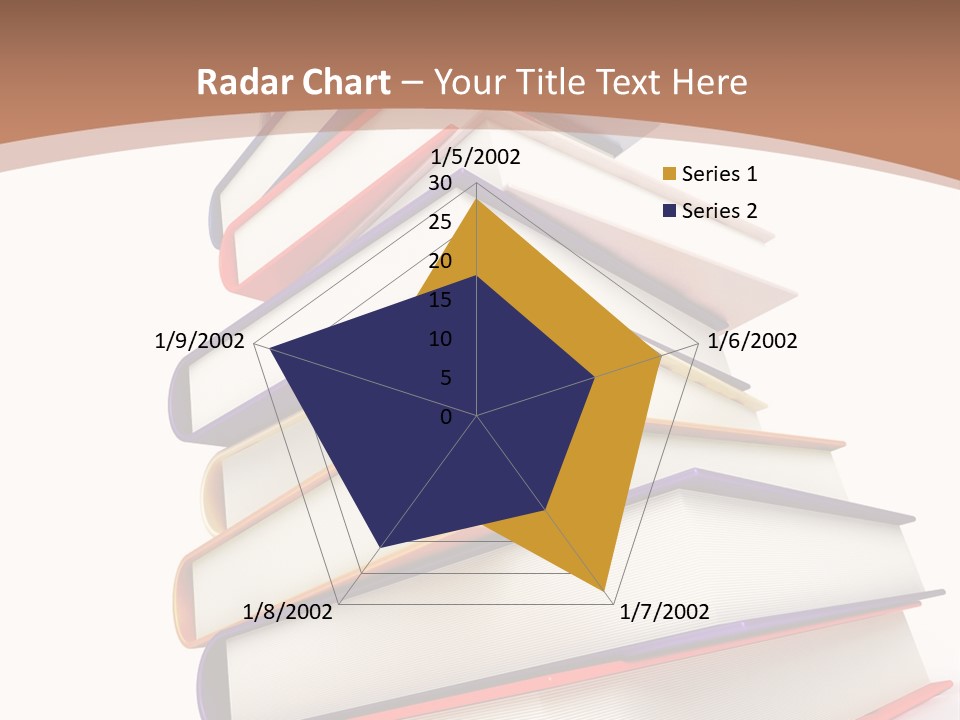 Radar Chart – Your Title Text Here

1/5/2002
30
25
20
15
10
5
0
1/6/2002
1/7/2002
1/8/2002
1/9/2002

Series 1
Series 2